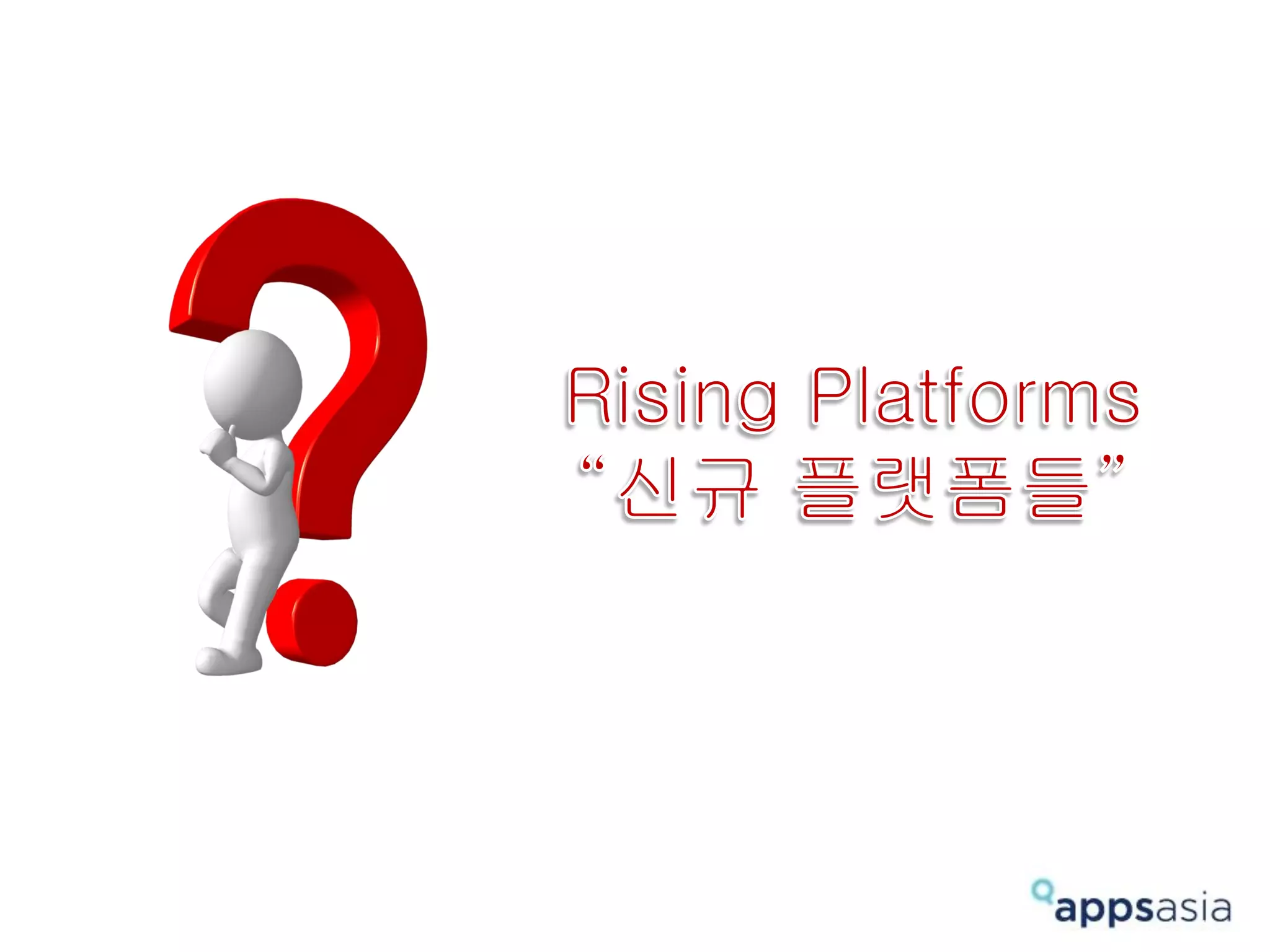 Rising Platforms
“신규 플랫폼들”

appsasia